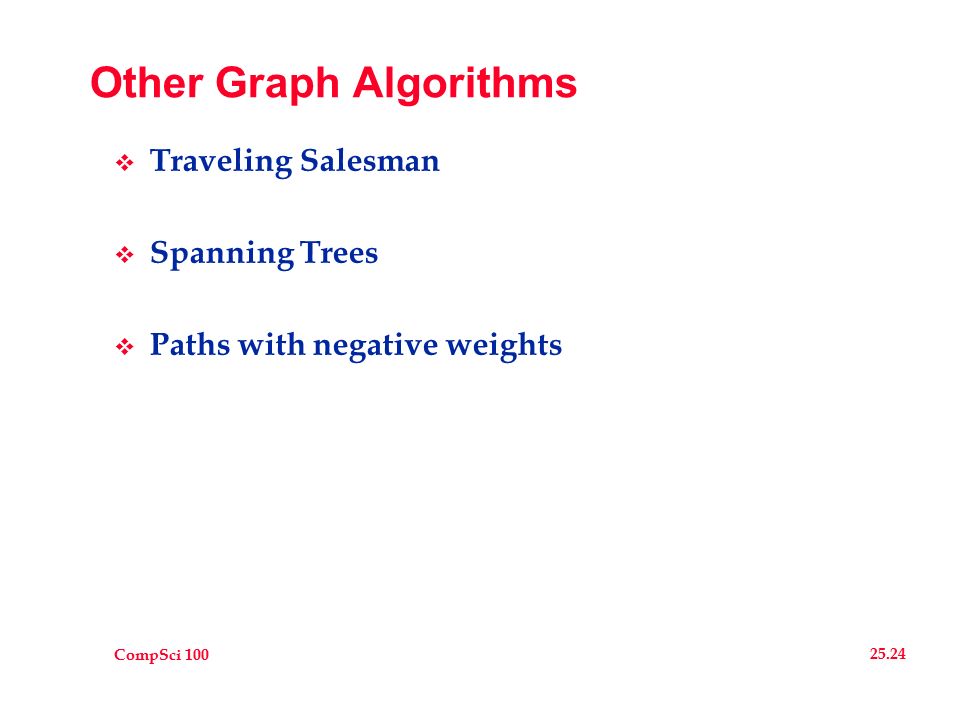 Other Graph Algorithms

❖ Traveling Salesman

❖ Spanning Trees

❖ Paths with negative weights

CompSci 100

25.24